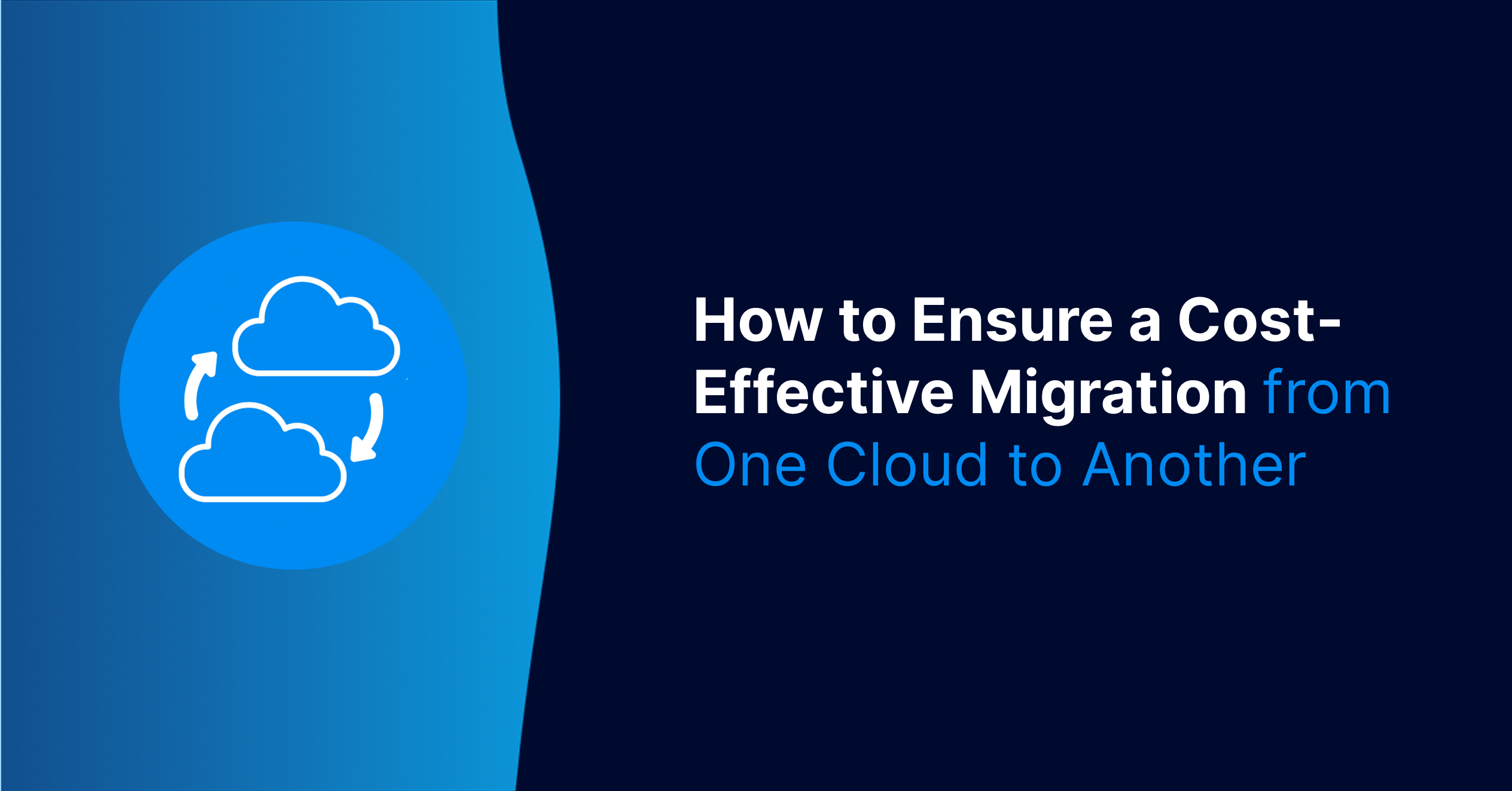 How to Ensure a Cost-Effective Migration from One Cloud to Another